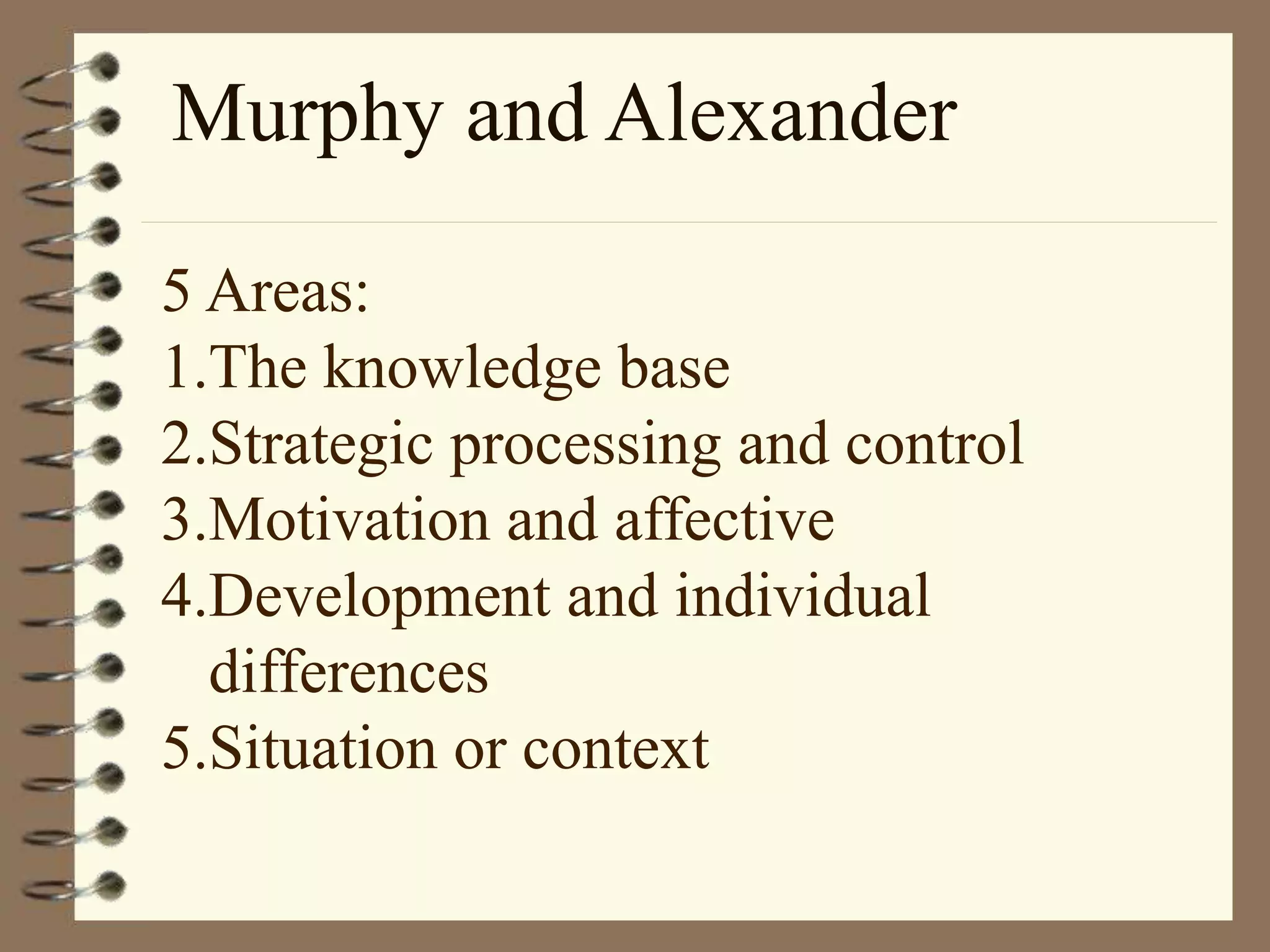 Murphy and Alexander

5 Areas:
1.The knowledge base
2.Strategic processing and control
3.Motivation and affective
4.Development and individual differences
5.Situation or context